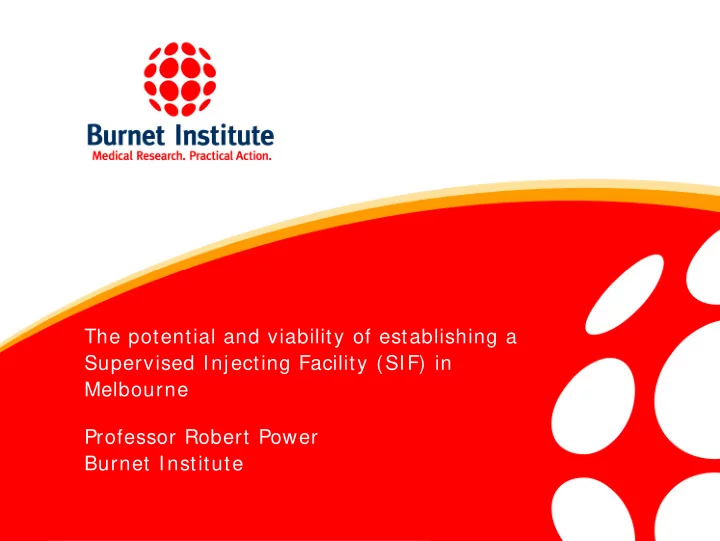 Burnet Institute
Medical Research. Practical Action.

The potential and viability of establishing a Supervised Injecting Facility (SIF) in Melbourne

Professor Robert Power
Burnet Institute